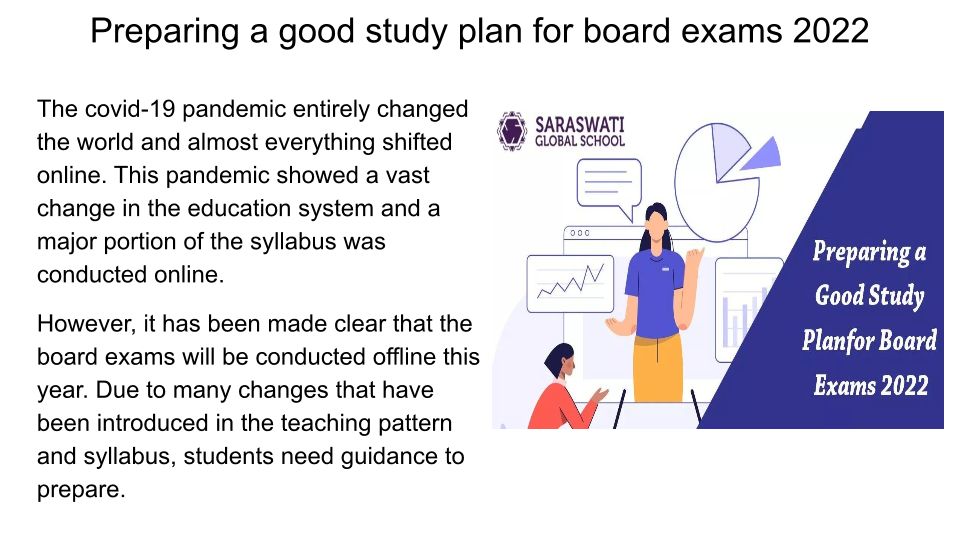 Preparing a good study plan for board exams 2022

The covid-19 pandemic entirely changed the world and almost everything shifted online. This pandemic showed a vast change in the education system and a major portion of the syllabus was conducted online.

However, it has been made clear that the board exams will be conducted offline this year. Due to many changes that have been introduced in the teaching pattern and syllabus, students need guidance to prepare.

SARASWATI GLOBAL SCHOOL

Preparing a Good Study Planfor Board Exams 2022